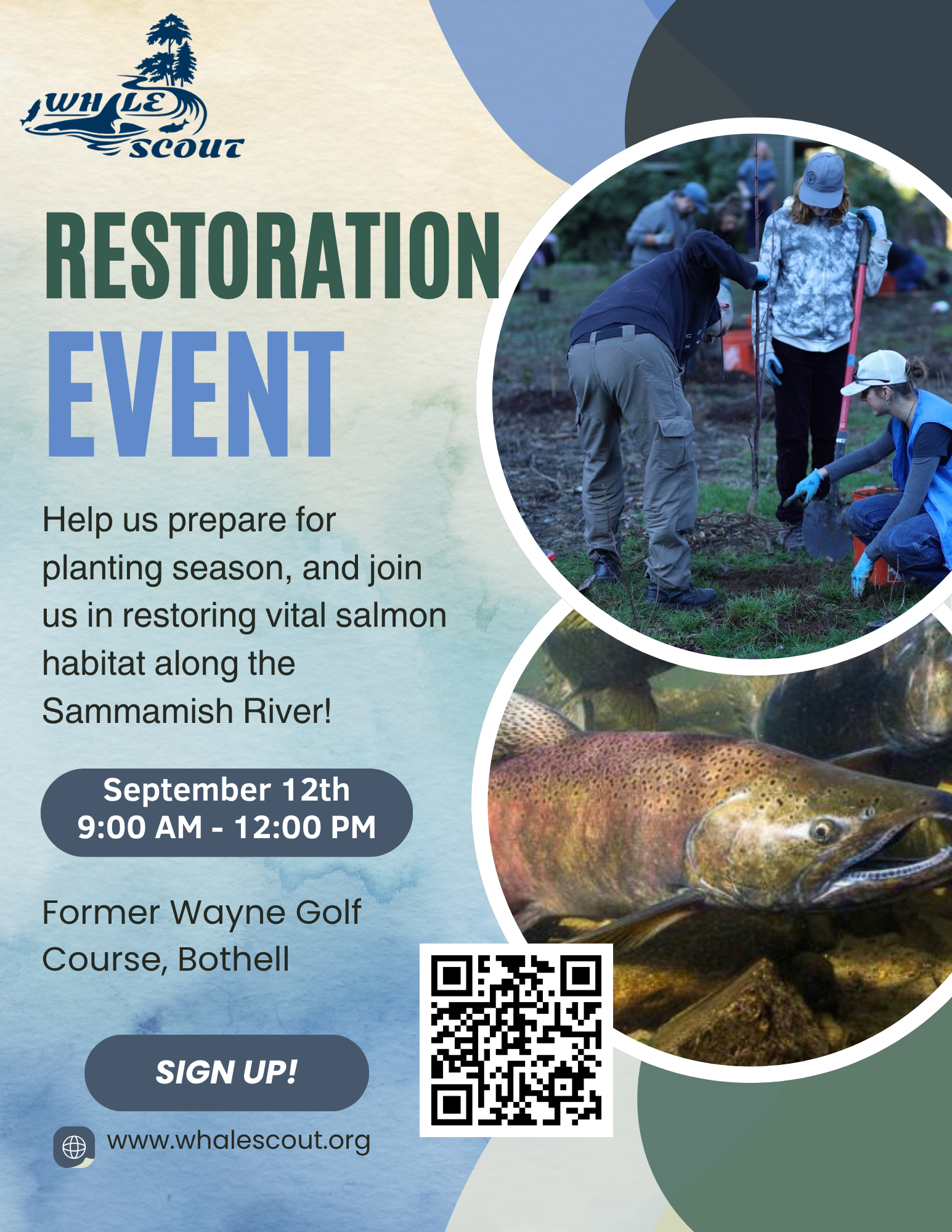 WHALE SCOUT

RESTORATION EVENT

Help us prepare for planting season, and join us in restoring vital salmon habitat along the Sammamish River!

September 12th
9:00 AM - 12:00 PM

Former Wayne Golf Course, Bothell

SIGN UP!

www.whalescout.org